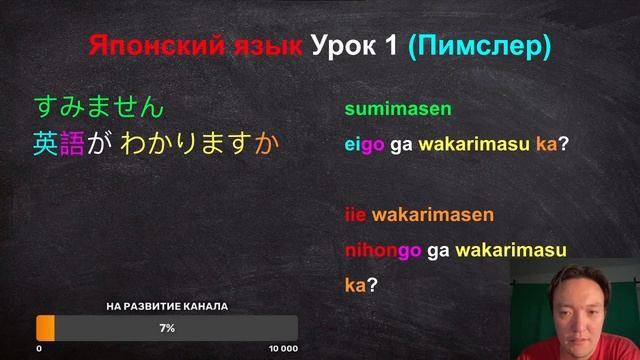 Японский язык Урок 1 (Пимслер)

すみません
英語が わかりますか

sumimasen
eigo ga wakarimasu ka?

iie wakarimasen
nihongo ga wakarimasu ka?

НА РАЗВИТИЕ КАНАЛА
7%
0
10 000